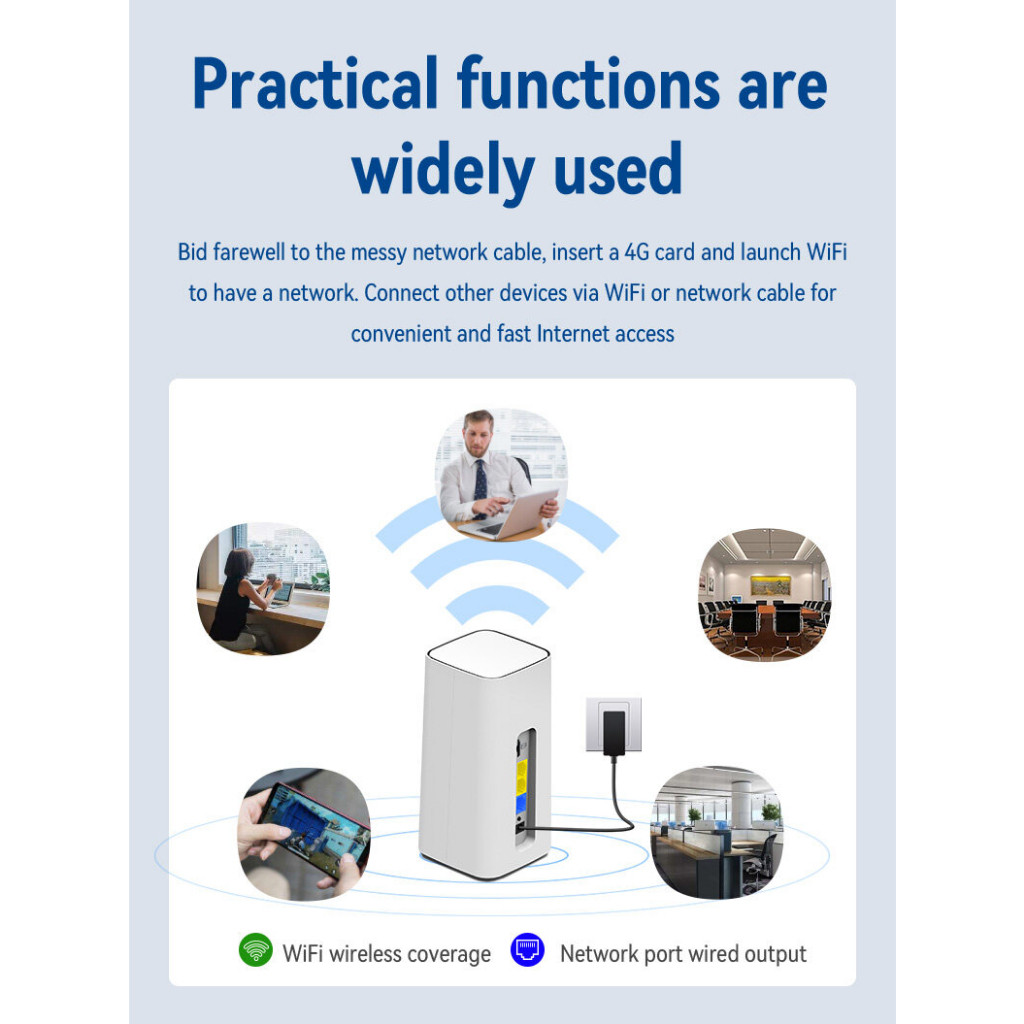 Practical functions are widely used

Bid farewell to the messy network cable, insert a 4G card and launch WiFi to have a network. Connect other devices via WiFi or network cable for convenient and fast Internet access

WiFi wireless coverage Network port wired output